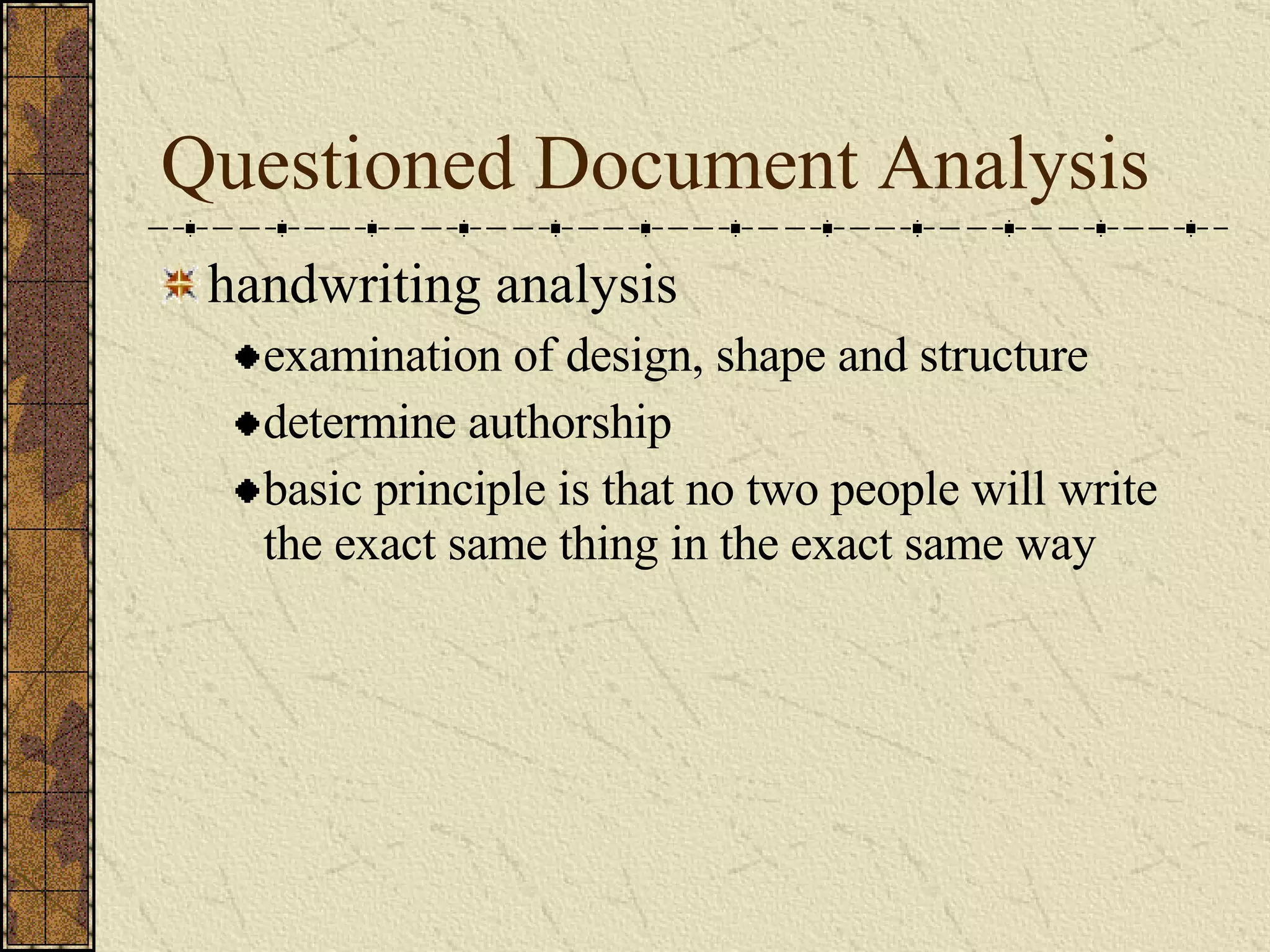 Questioned Document Analysis

handwriting analysis

examination of design, shape and structure

determine authorship

basic principle is that no two people will write the exact same thing in the exact same way